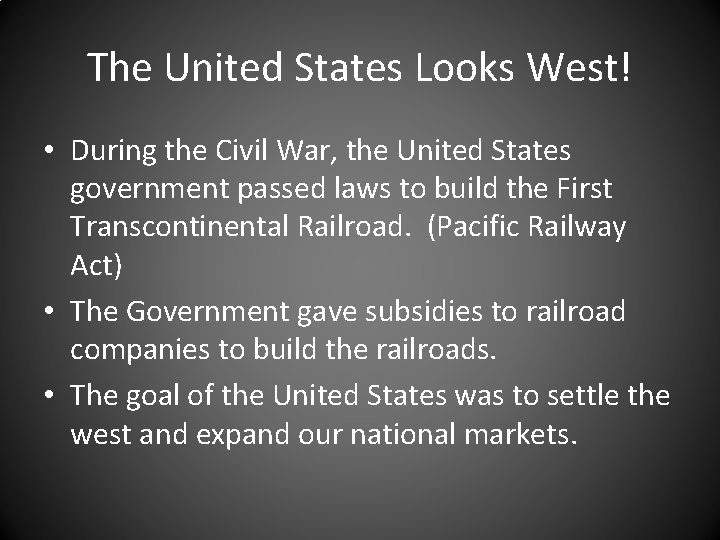 The United States Looks West!

• During the Civil War, the United States government passed laws to build the First Transcontinental Railroad. (Pacific Railway Act)

• The Government gave subsidies to railroad companies to build the railroads.

• The goal of the United States was to settle the west and expand our national markets.